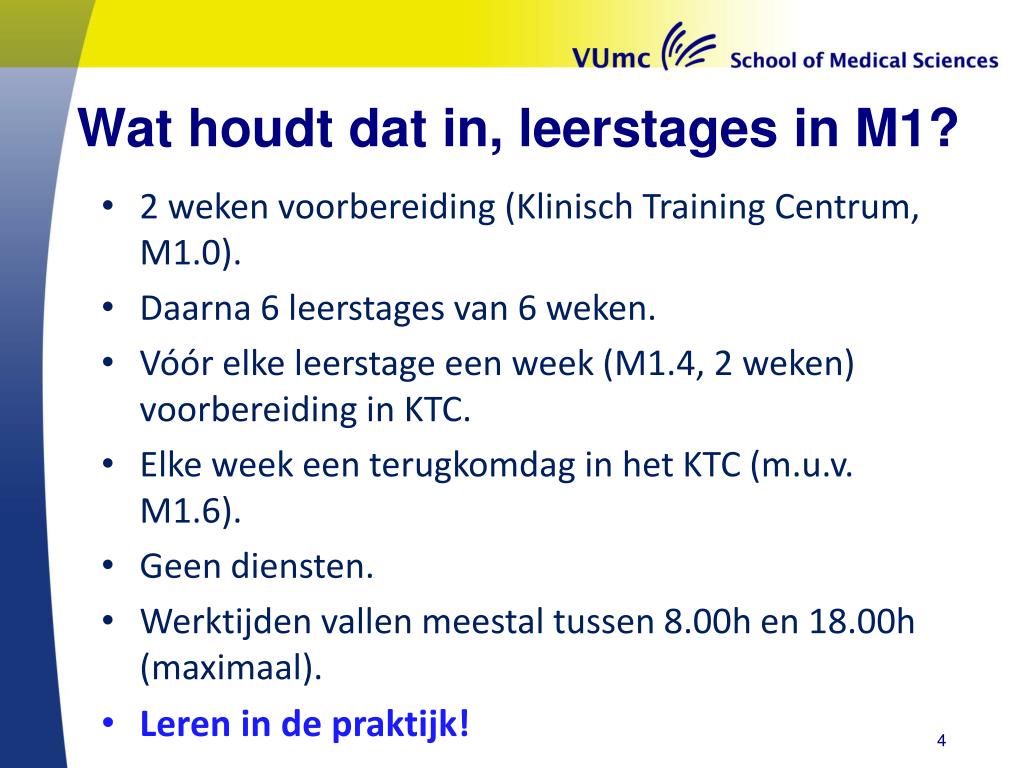 VUmc School of Medical Sciences

Wat houdt dat in, leerstages in M1?

• 2 weken voorbereiding (Klinisch Training Centrum, M1.0).
• Daarna 6 leerstages van 6 weken.
• Vóór elke leerstage een week (M1.4, 2 weken) voorbereiding in KTC.
• Elke week een terugkomdag in het KTC (m.u.v. M1.6).
• Geen diensten.
• Werktijden vallen meestal tussen 8.00h en 18.00h (maximaal).
• Leren in de praktijk!

4